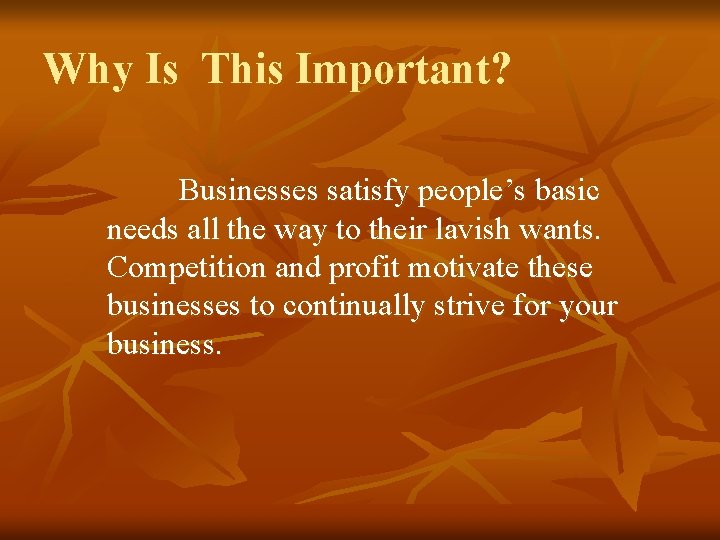 Why Is This Important?

Businesses satisfy people’s basic needs all the way to their lavish wants. Competition and profit motivate these businesses to continually strive for your business.